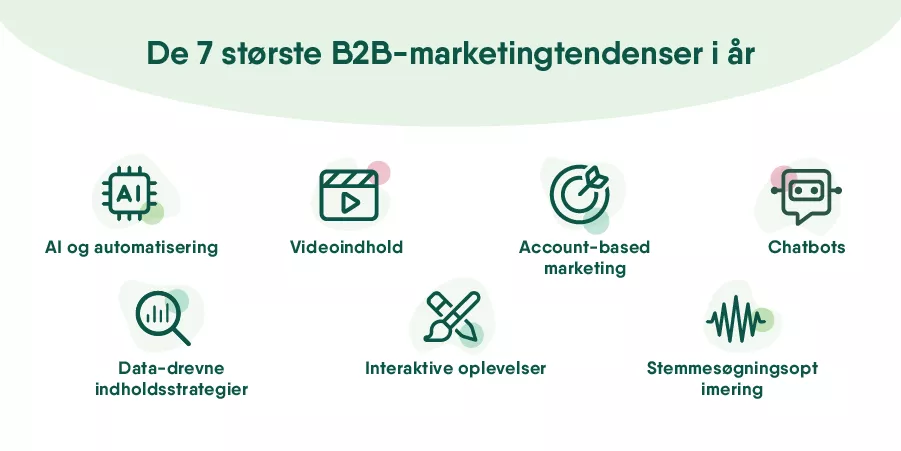 De 7 største B2B-marketingtendenser i år

AI

AI og automatisering

Videoindhold

Account-based marketing

Chatbots

Data-drevne indholdsstrategier

Interaktive oplevelser

Stemmesøgningsopt imering